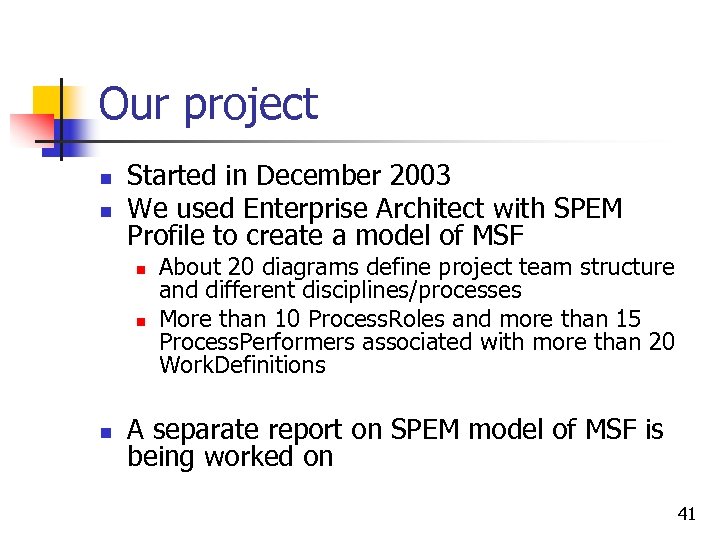 Our project

- Started in December 2003
- We used Enterprise Architect with SPEM Profile to create a model of MSF
  - About 20 diagrams define project team structure and different disciplines/processes
  - More than 10 ProcessRoles and more than 15 ProcessPerformers associated with more than 20 WorkDefinitions

- A separate report on SPEM model of MSF is being worked on

41